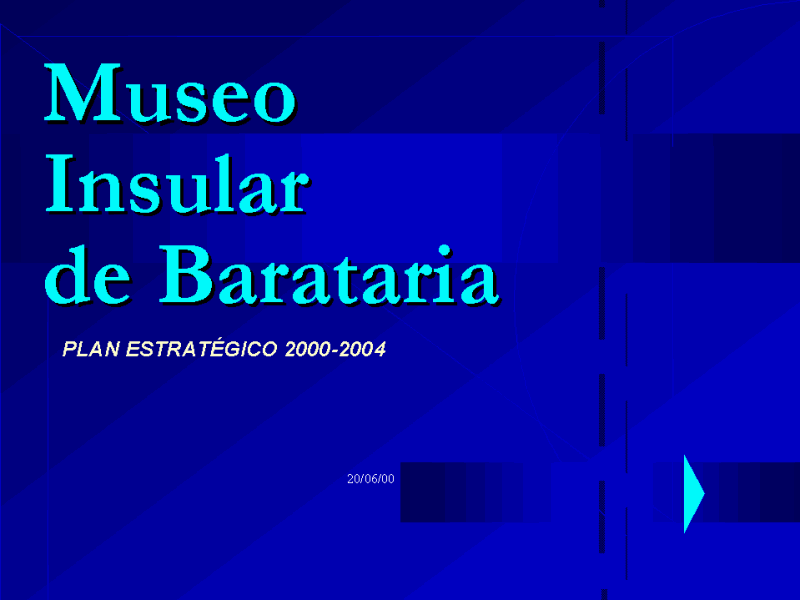 Museo
Insular
de Barataria

PLAN ESTRATÉGICO 2000-2004

20/06/00